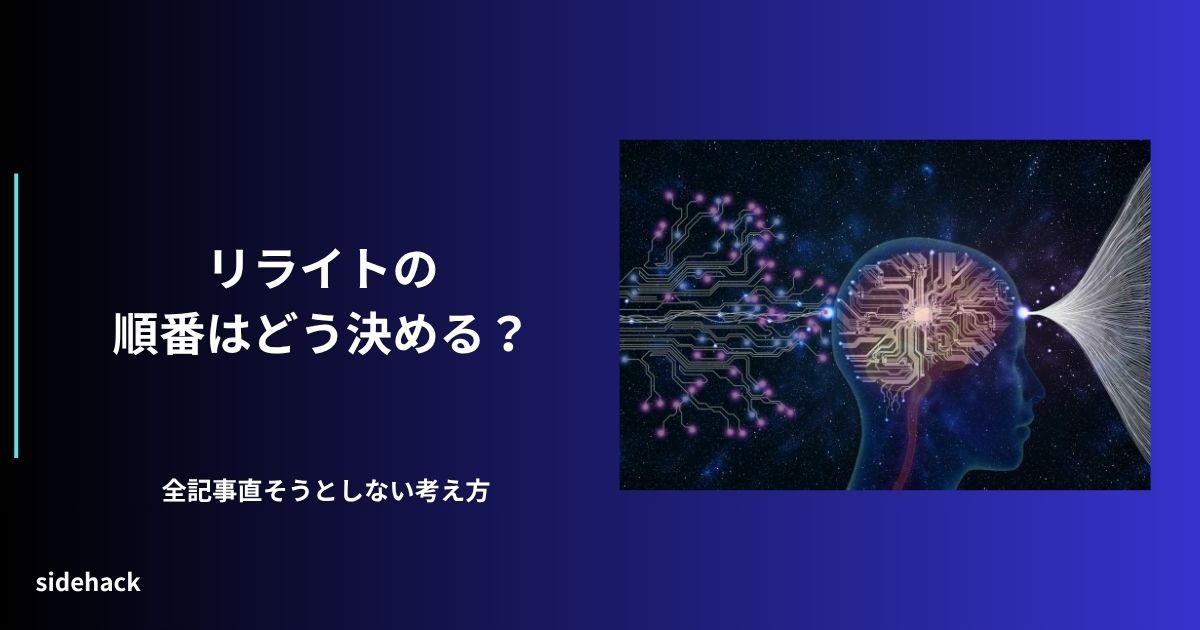 リライトの
順番はどう決める？

全記事直そうとしない考え方

sidehack